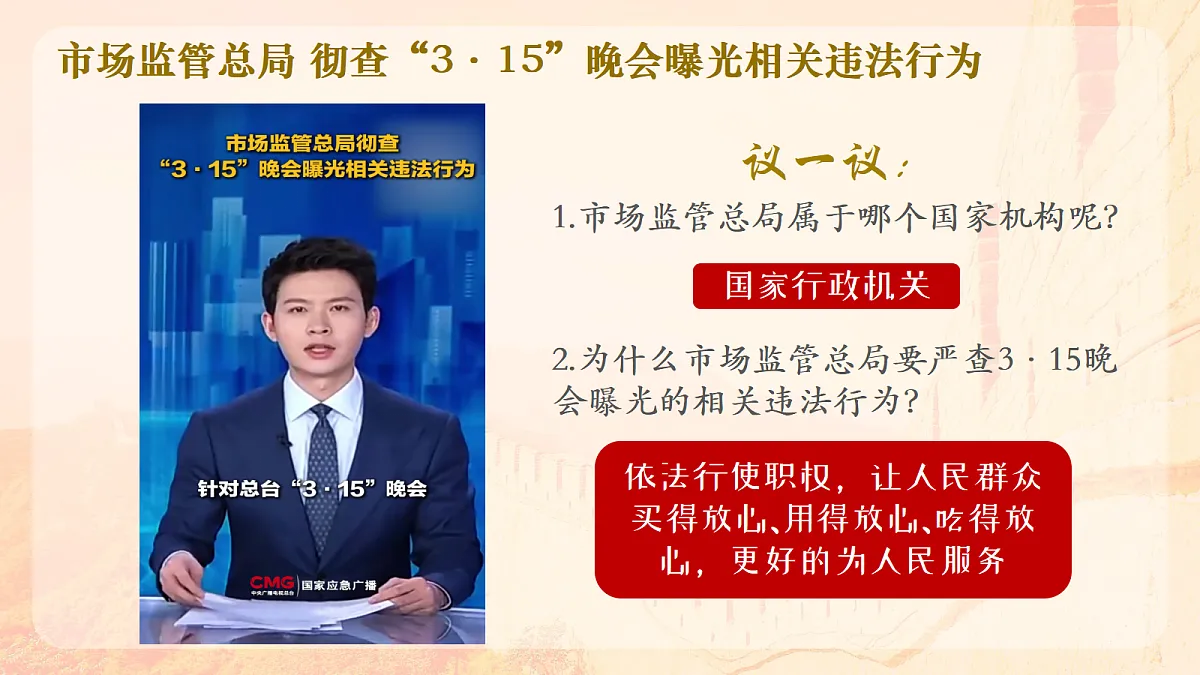 市场监管总局 彻查“3·15”晚会曝光相关违法行为

市场监管总局彻查
“3·15”晚会曝光相关违法行为

针对总台“3·15”晚会

CMG 中央广播电视总台 国家应急广播

议一议:

1.市场监管总局属于哪个国家机构呢?

国家行政机关

2.为什么市场监管总局要严查3·15晚会曝光的相关违法行为?

依法行使职权，让人民群众买得放心、用得放心、吃得放心，更好的为人民服务